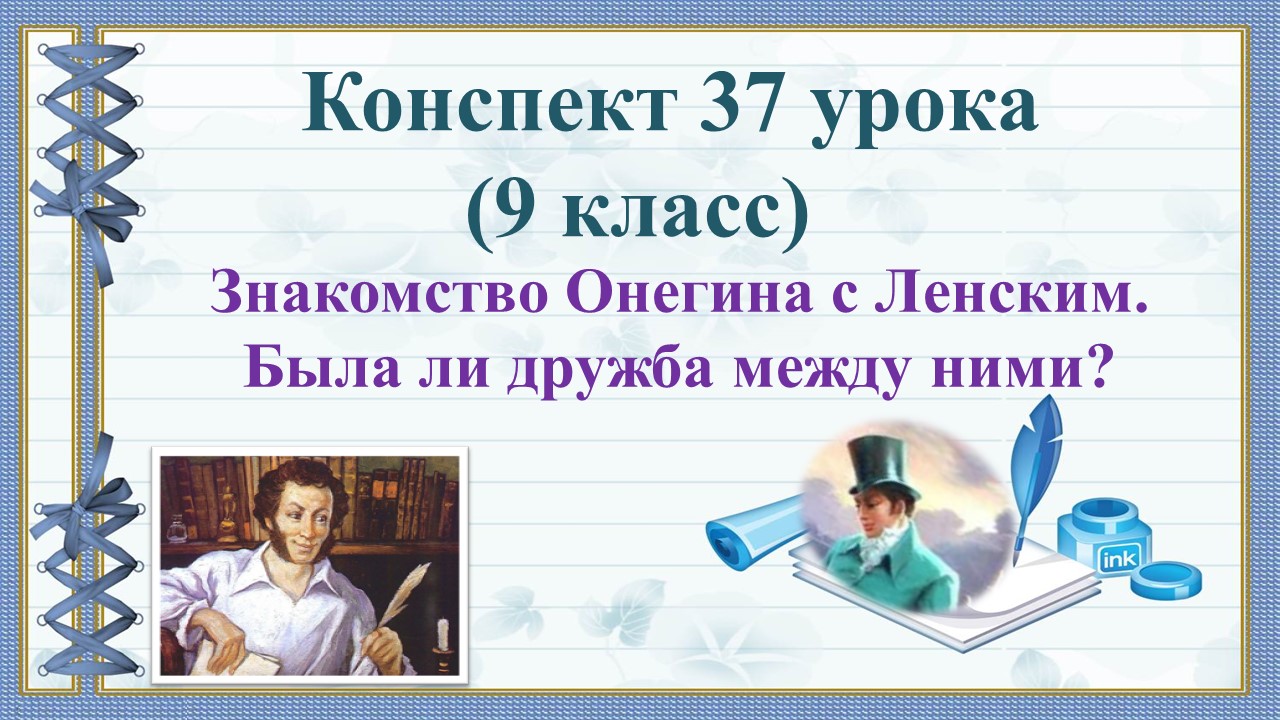 Конспект 37 урока
(9 класс)
Знакомство Онегина с Ленским.
Была ли дружба между ними?

ink